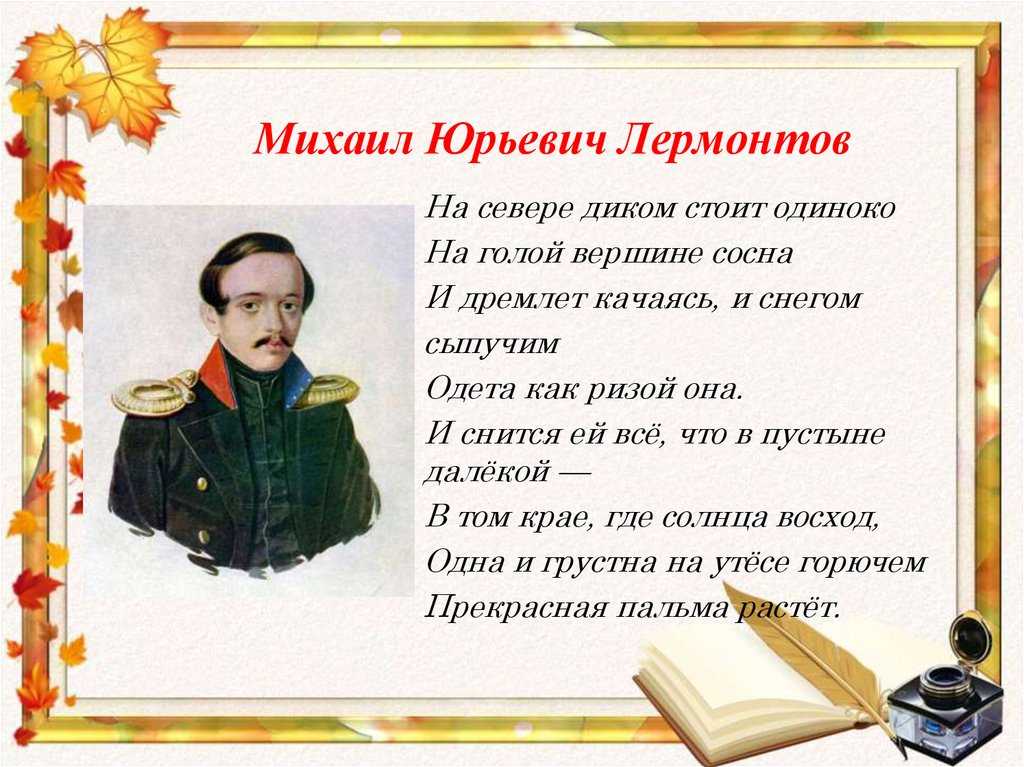 Михаил Юрьевич Лермонтов

На севере диком стоит одиноко
На голой вершине сосна
И дремлет качаясь, и снегом сыпучим
Одета как ризой она.
И снится ей всё, что в пустыне далёкой —
В том крае, где солнца восход,
Одна и грустна на утёсе горючем
Прекрасная пальма растёт.